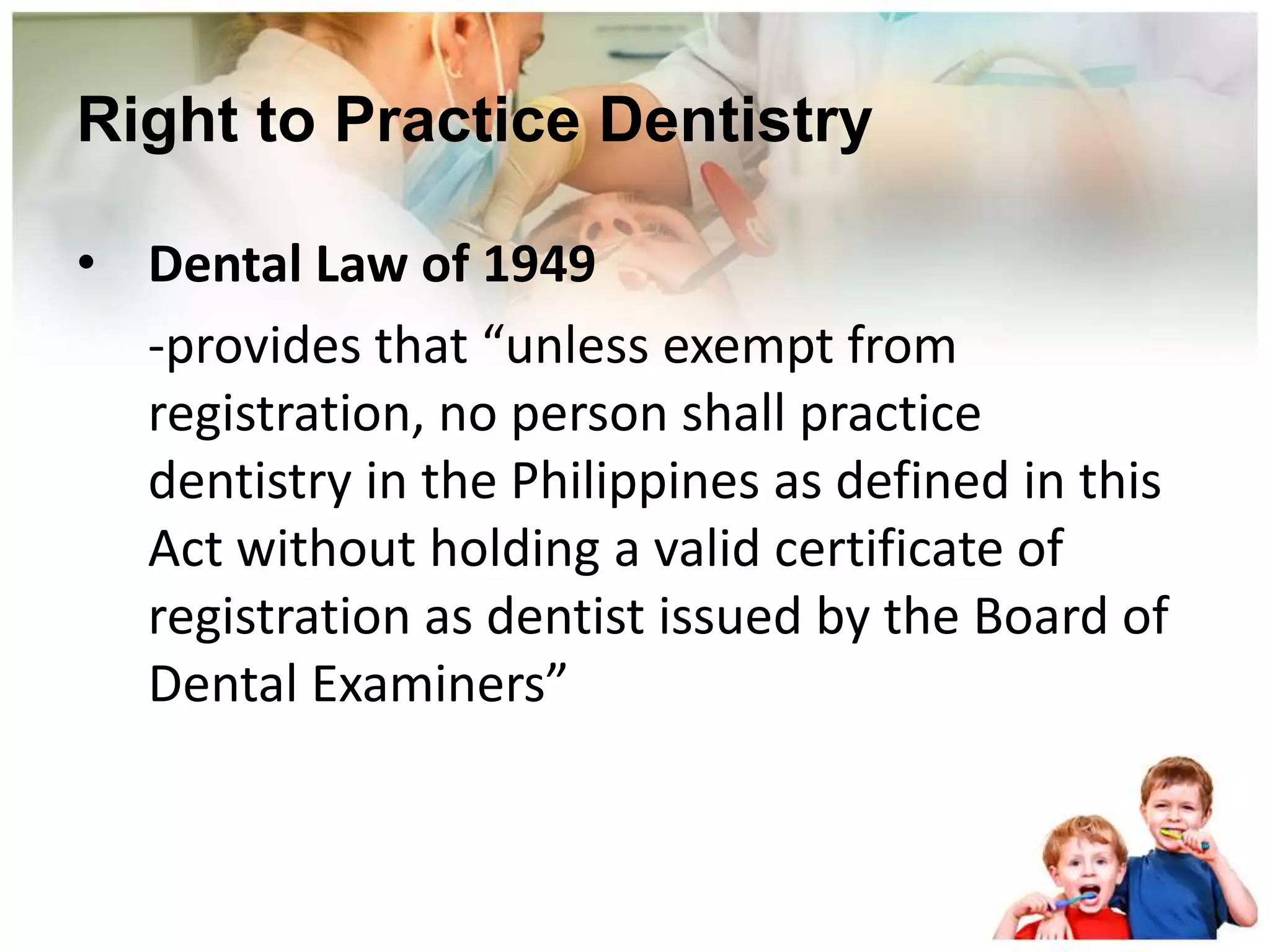 Right to Practice Dentistry

• Dental Law of 1949

-provides that “unless exempt from registration, no person shall practice dentistry in the Philippines as defined in this Act without holding a valid certificate of registration as dentist issued by the Board of Dental Examiners”